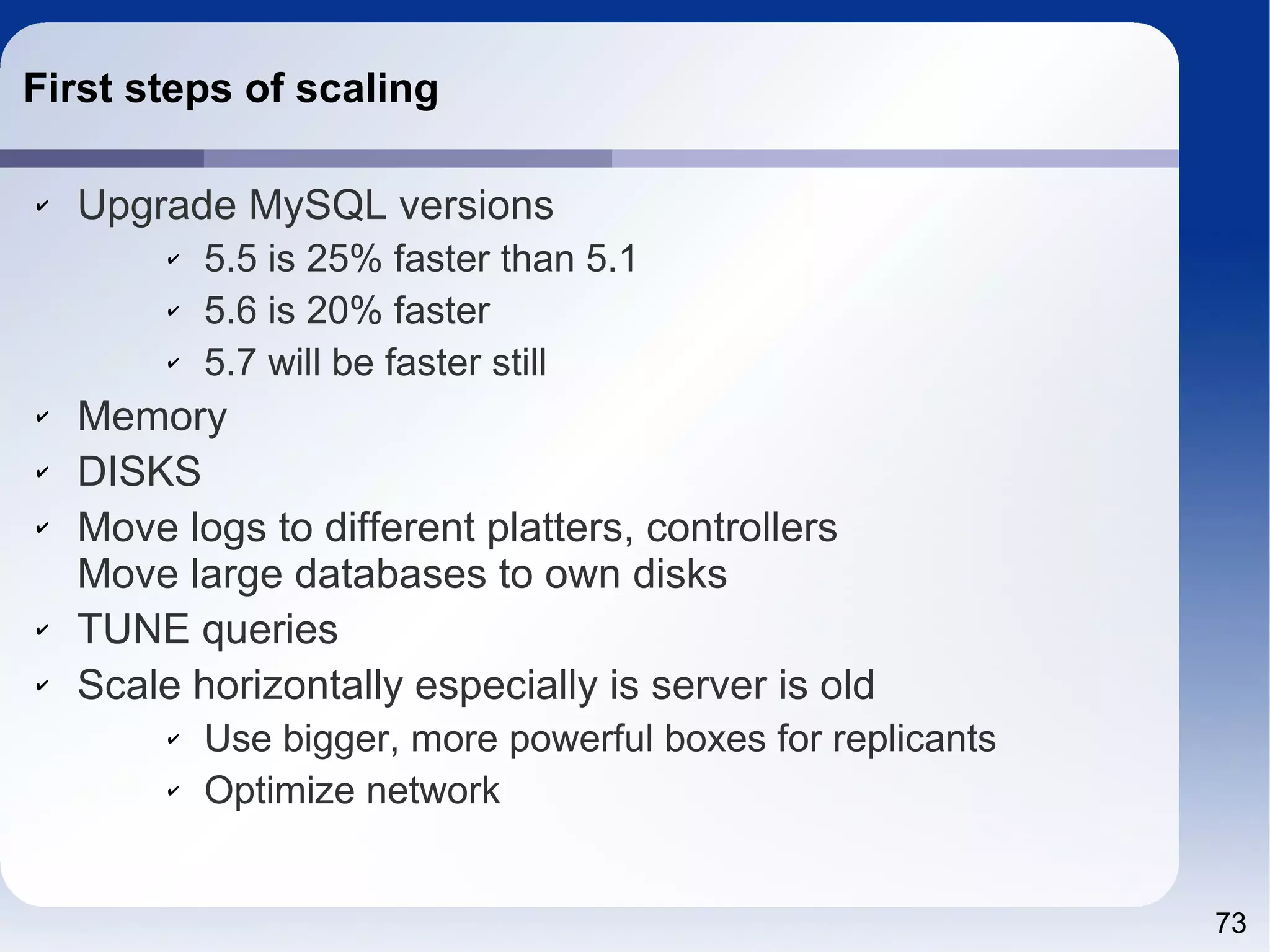 First steps of scaling

✔ Upgrade MySQL versions

✔ 5.5 is 25% faster than 5.1

✔ 5.6 is 20% faster

✔ 5.7 will be faster still

✔ Memory

✔ DISKS

✔ Move logs to different platters, controllers
Move large databases to own disks

✔ TUNE queries

✔ Scale horizontally especially is server is old

✔ Use bigger, more powerful boxes for replicants

✔ Optimize network

73